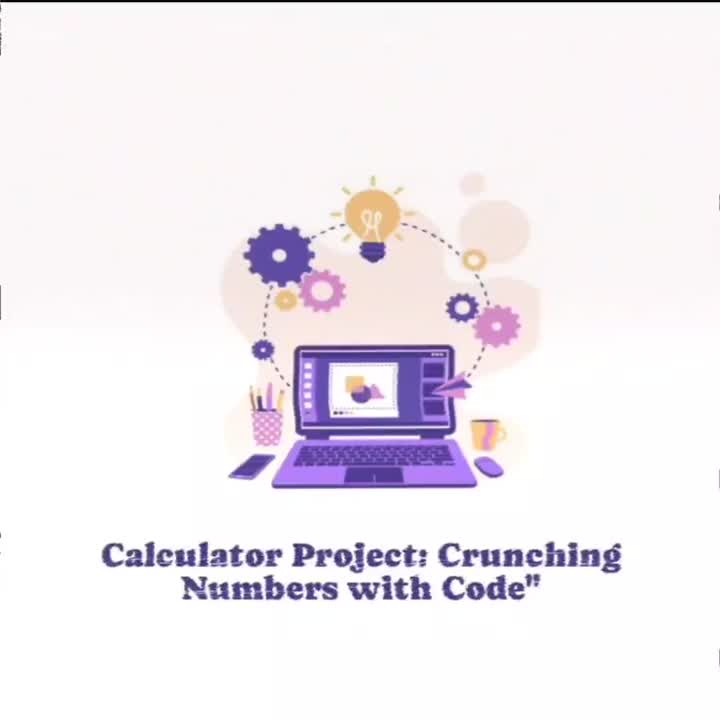 Calculator Project: Crunching Numbers with Code"